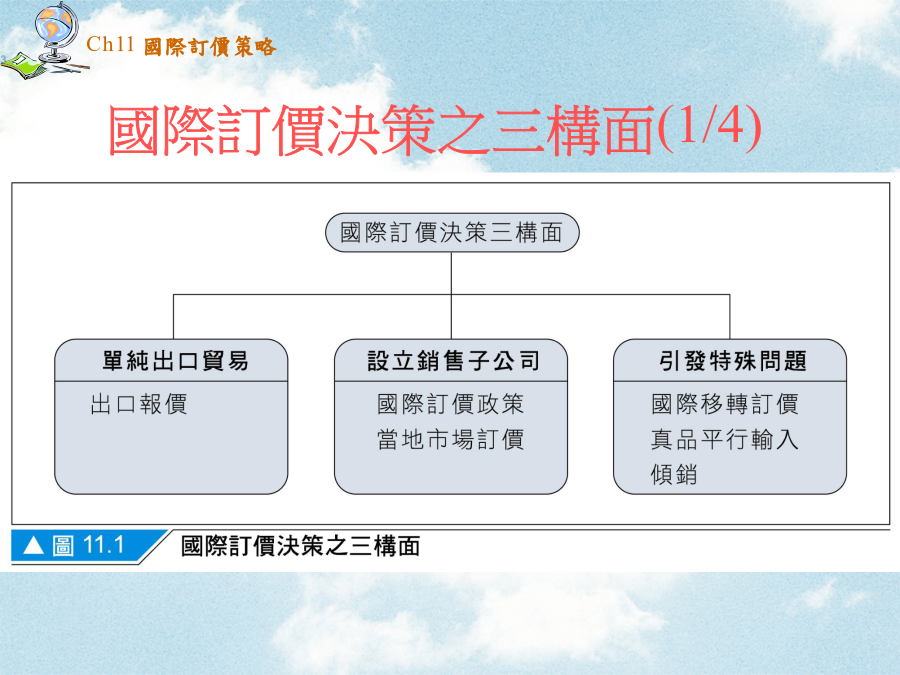 Ch11 國際訂價策略

國際訂價決策之三構面(1/4)

國際訂價決策三構面

單純出口貿易
出口報價

設立銷售子公司
國際訂價政策
當地市場訂價

引發特殊問題
國際移轉訂價
真品平行輸入
傾銷

▲ 圖 11.1 國際訂價決策之三構面